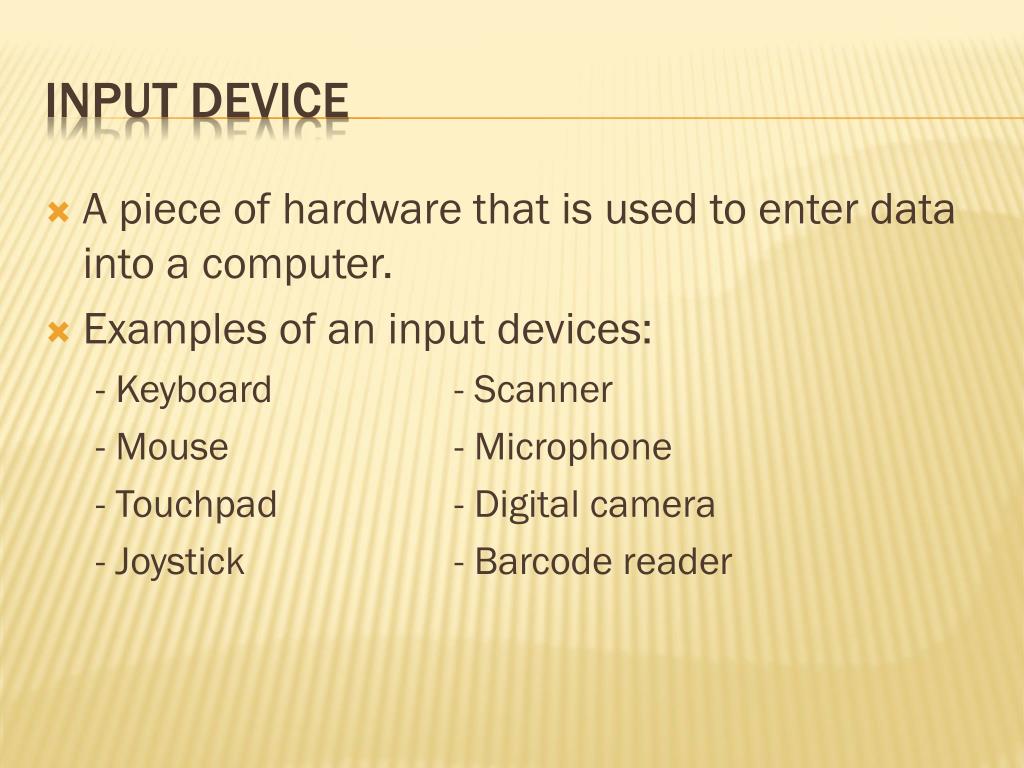 INPUT DEVICE

A piece of hardware that is used to enter data into a computer.

Examples of an input devices:

- Keyboard
- Mouse
- Touchpad
- Joystick

- Scanner
- Microphone
- Digital camera
- Barcode reader